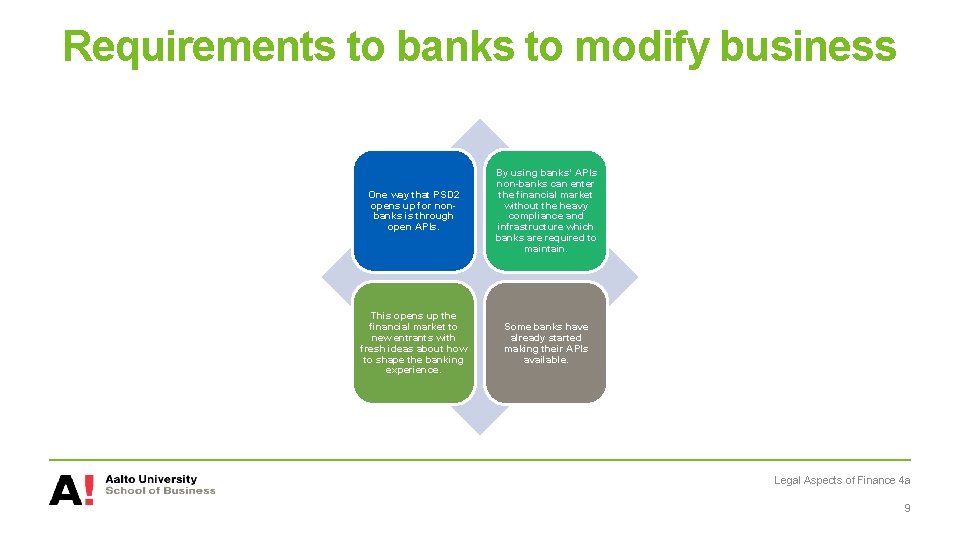 Requirements to banks to modify business

One way that PSD2 opens up for non-banks is through open APIs.

By using banks' APIs non-banks can enter the financial market without the heavy compliance and infrastructure which banks are required to maintain.

This opens up the financial market to new entrants with fresh ideas about how to shape the banking experience.

Some banks have already started making their APIs available.

A! Aalto University School of Business

Legal Aspects of Finance 4a

9